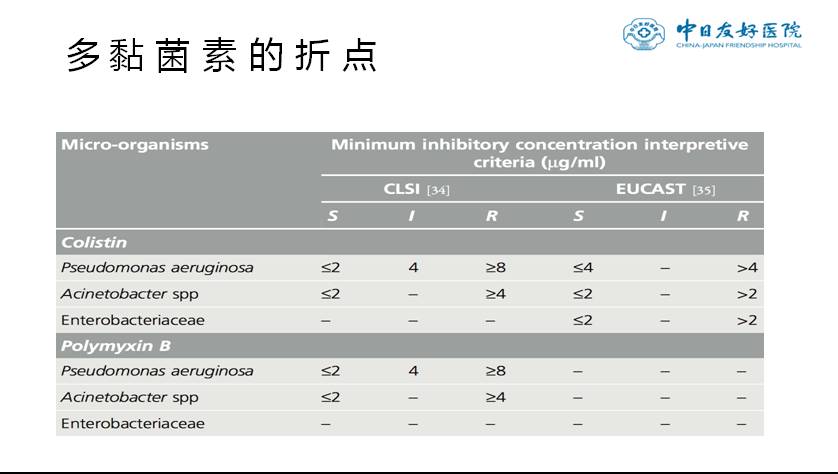 多黏菌素的折点

中日友好医院
CHINA-JAPAN FRIENDSHIP HOSPITAL

| Micro-organisms | Minimum inhibitory concentration interpretive criteria (μg/ml) | | | | | |
|---|---|---|---|---|---|---|
| | CLSI [34] | | | EUCAST [35] | | |
| | S | I | R | S | I | R |
| Colistin | | | | | | |
| Pseudomonas aeruginosa | ≤2 | 4 | ≥8 | ≤4 | – | >4 |
| Acinetobacter spp | ≤2 | – | ≥4 | ≤2 | – | >2 |
| Enterobacteriaceae | – | – | – | ≤2 | – | >2 |
| Polymyxin B | | | | | | |
| Pseudomonas aeruginosa | ≤2 | 4 | ≥8 | – | – | – |
| Acinetobacter spp | ≤2 | – | ≥4 | – | – | – |
| Enterobacteriaceae | – | – | – | – | – | – |